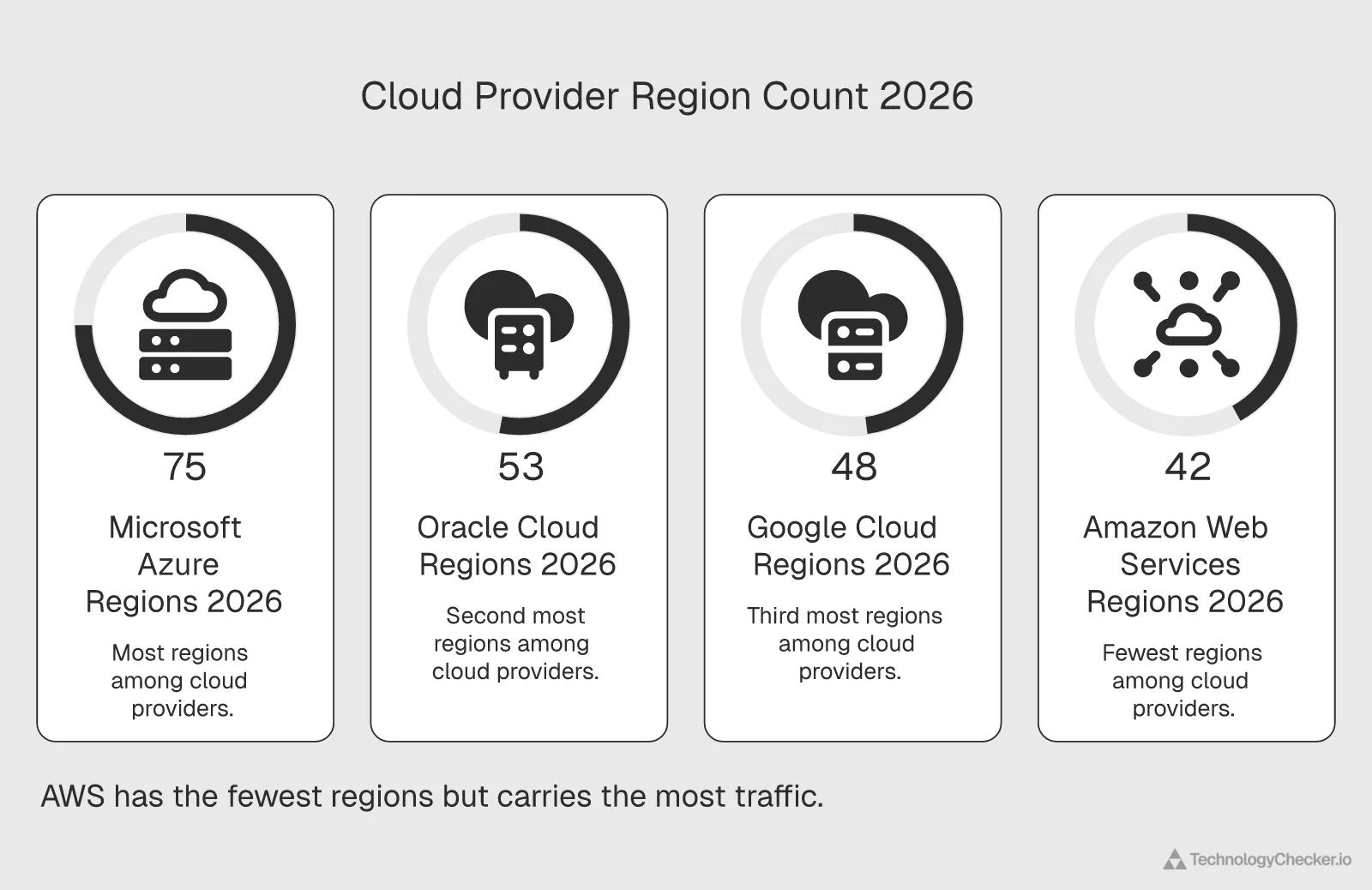 Cloud Provider Region Count 2026

75

Microsoft Azure Regions 2026

Most regions among cloud providers.

53

Oracle Cloud Regions 2026

Second most regions among cloud providers.

48

Google Cloud Regions 2026

Third most regions among cloud providers.

42

Amazon Web Services Regions 2026

Fewest regions among cloud providers.

AWS has the fewest regions but carries the most traffic.

TechnologyChecker.io